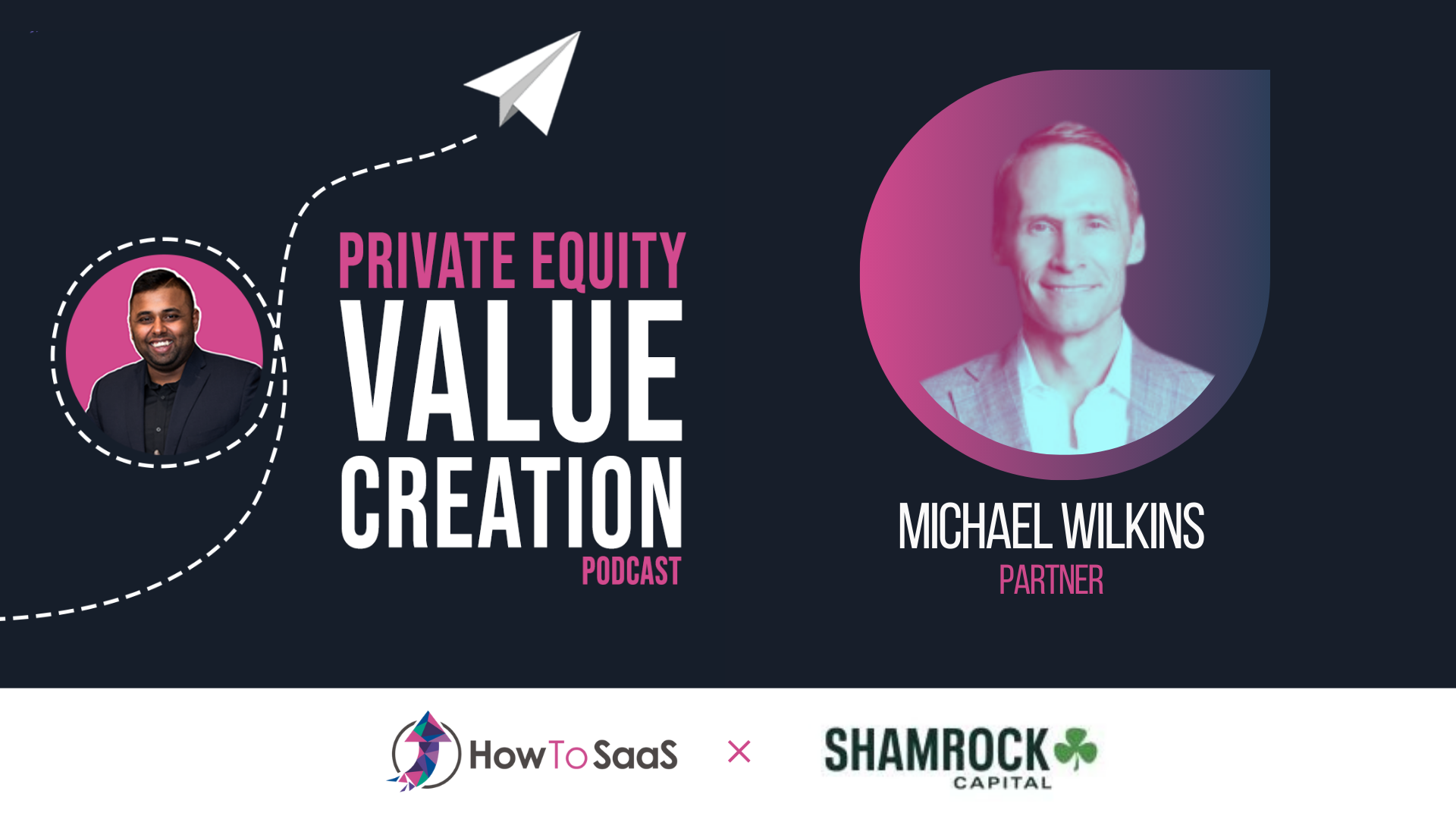 PRIVATE EQUITY
VALUE
CREATION
PODCAST

MICHAEL WILKINS
PARTNER

HowToSaaS × SHAMROCK CAPITAL